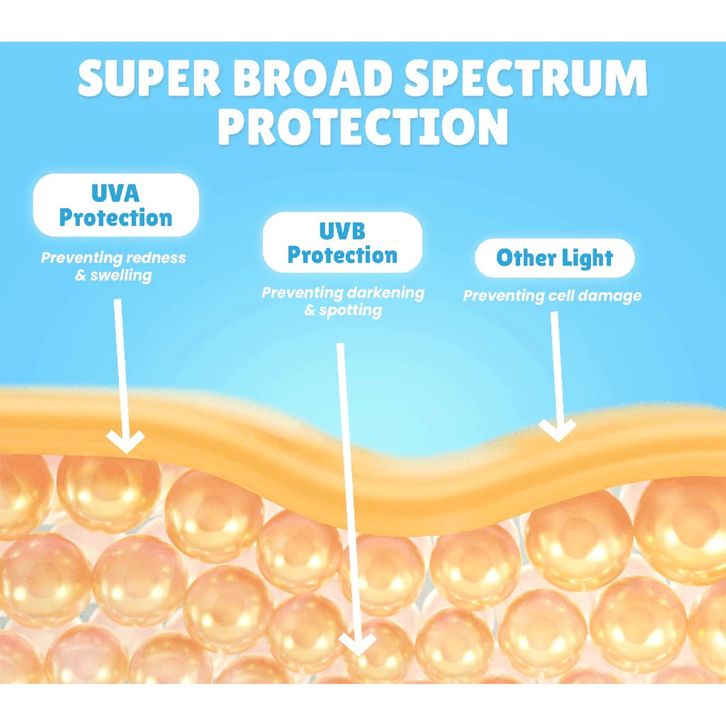 SUPER BROAD SPECTRUM PROTECTION

UVA Protection

Preventing redness & swelling

UVB Protection

Preventing darkening & spotting

Other Light

Preventing cell damage